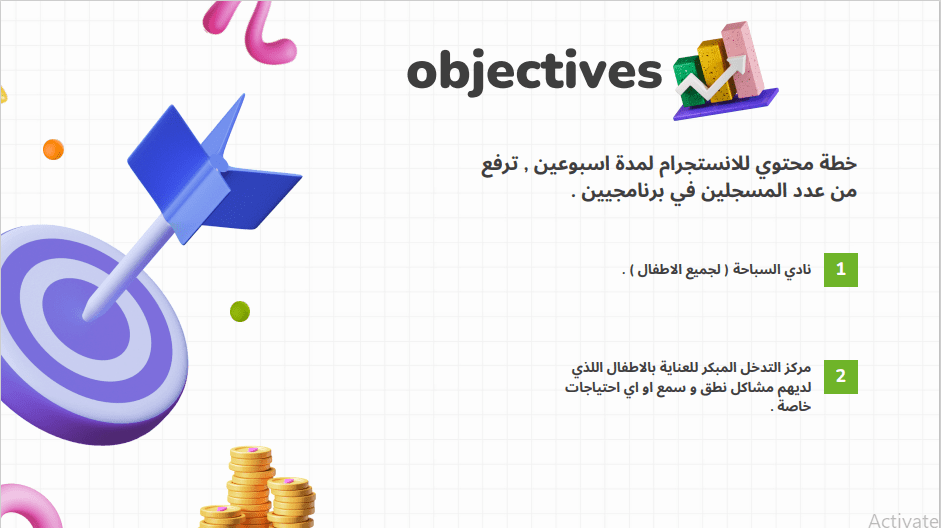 objectives

خطة محتوي للانستجرام لمدة اسبوعين , ترفع من عدد المسجلين في برنامجيين .

1

نادي السباحة ( لجميع الاطفال ) .

2

مركز التدخل المبكر للعناية بالاطفال اللذي لديهم مشاكل نطق و سمع او اي احتياجات خاصة .

Activate